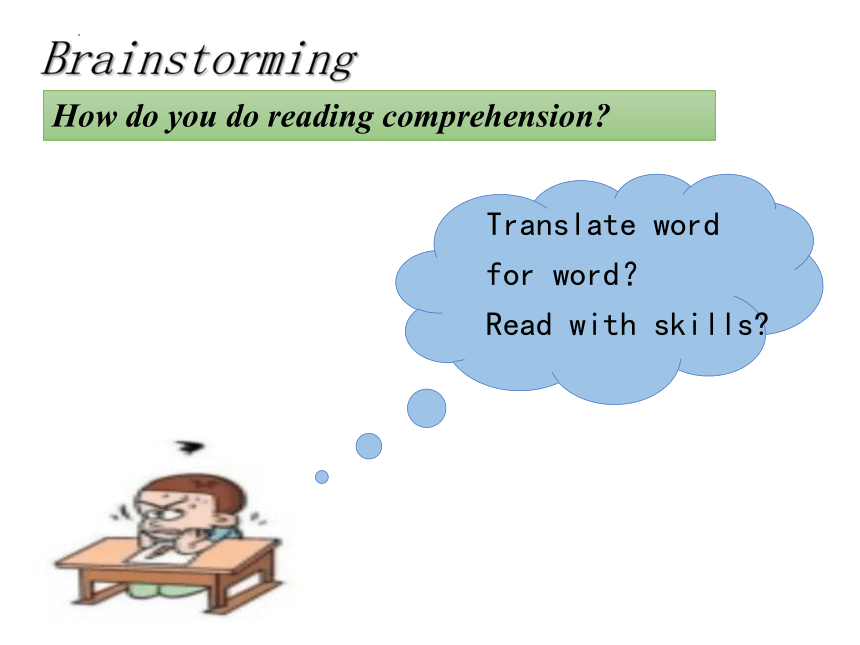 Brainstorming

How do you do reading comprehension?

Translate word for word?
Read with skills?